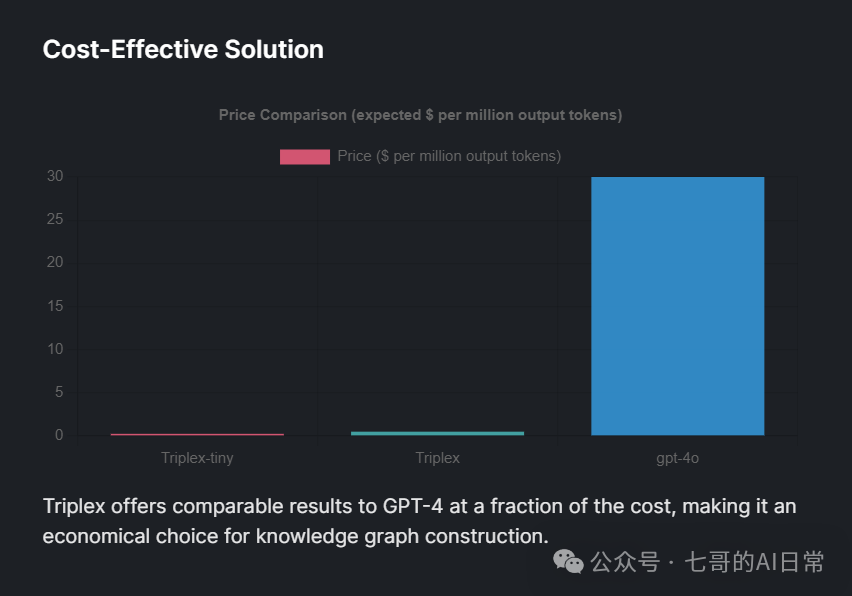 Cost-Effective Solution

Price Comparison (expected $ per million output tokens)

Price ($ per million output tokens)

30
25
20
15
10
5
0

Triplex-tiny
Triplex
gpt-4o

Triplex offers comparable results to GPT-4 at a fraction of the cost, making it an economical choice for knowledge graph construction.

公众号 · 七哥的AI日常